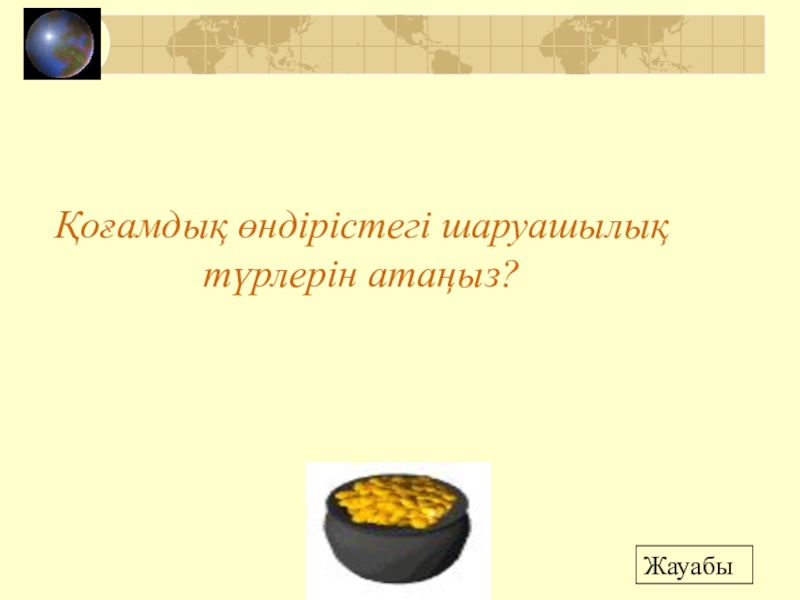 Қоғамдық өндірістегі шаруашылық түрлерін атаңыз?

Жауабы